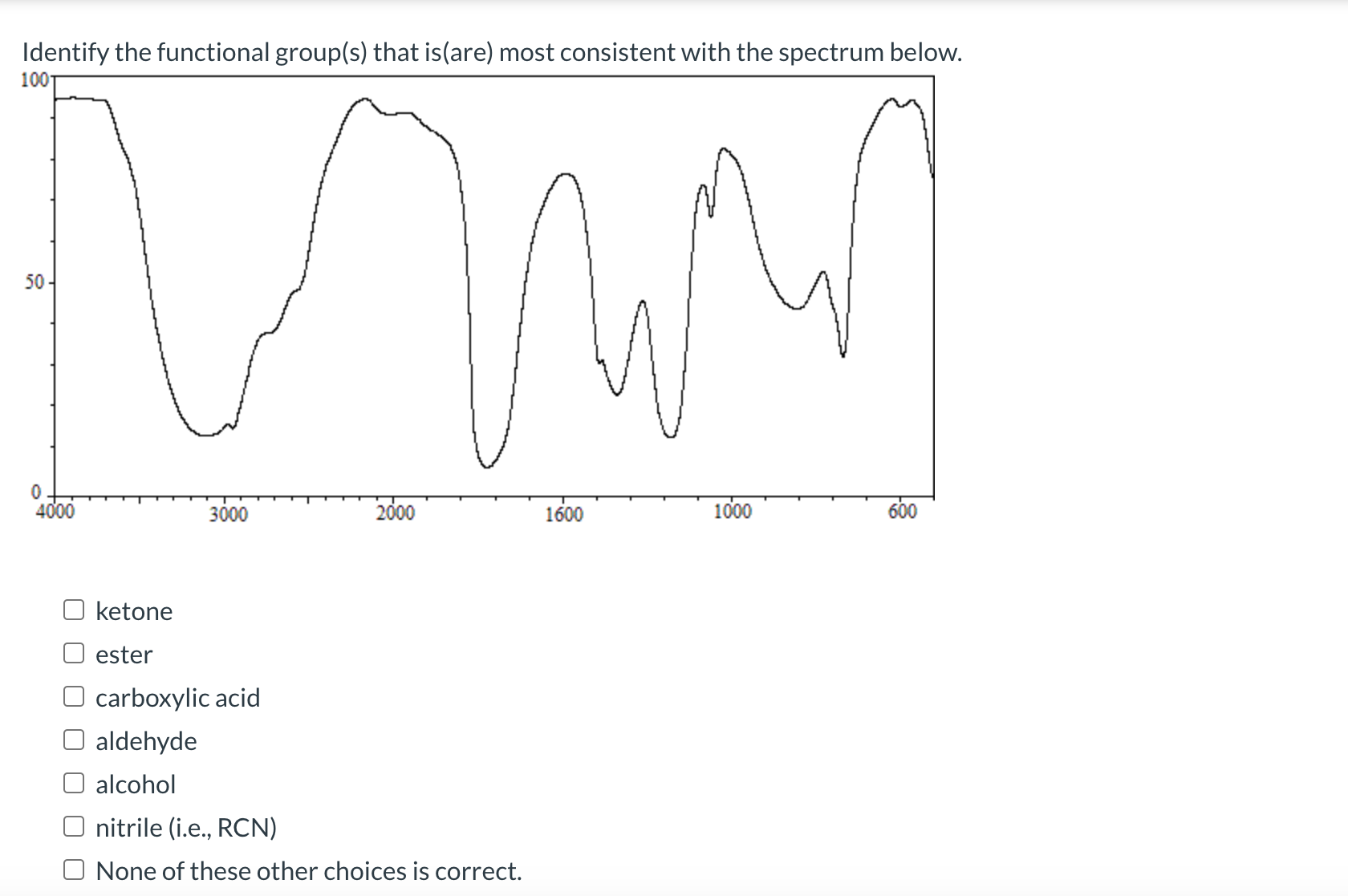 Identify the functional group(s) that is(are) most consistent with the spectrum below.

100

50

0

4000

3000

2000

1600

1000

600

ketone

ester

carboxylic acid

aldehyde

alcohol

nitrile (i.e., RCN)

None of these other choices is correct.